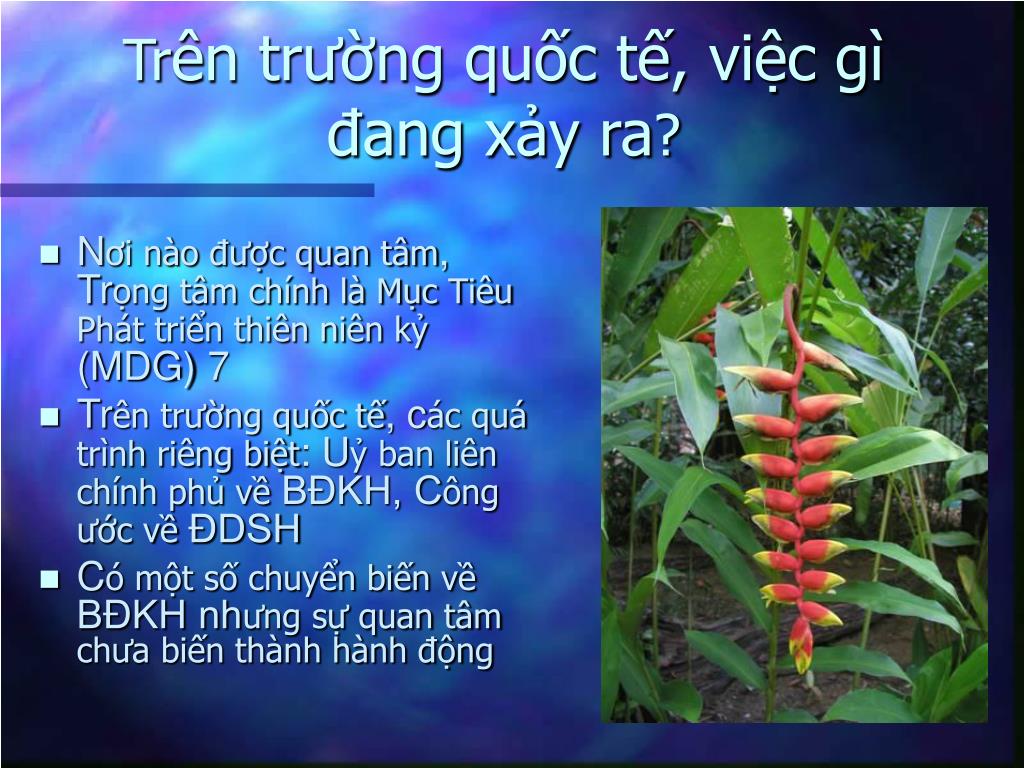 Trên trường quốc tế, việc gì đang xảy ra?

- Nơi nào được quan tâm, Trọng tâm chính là Mục Tiêu Phát triển thiên niên kỷ (MDG) 7
- Trên trường quốc tế, các quá trình riêng biệt: Uỷ ban liên chính phủ về BĐKH, Công ước về ĐDSH
- Có một số chuyển biến về BĐKH nhưng sự quan tâm chưa biến thành hành động